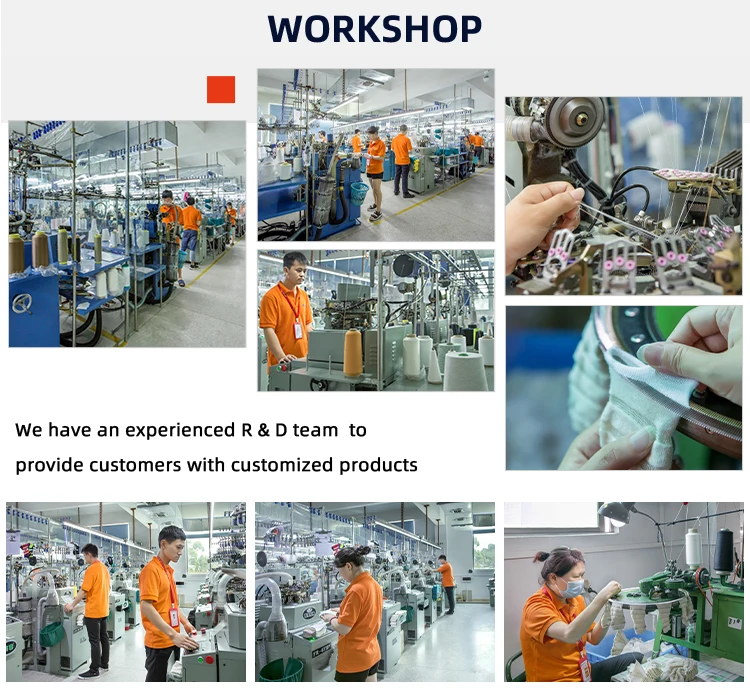 WORKSHOP

We have an experienced R & D team to provide customers with customized products